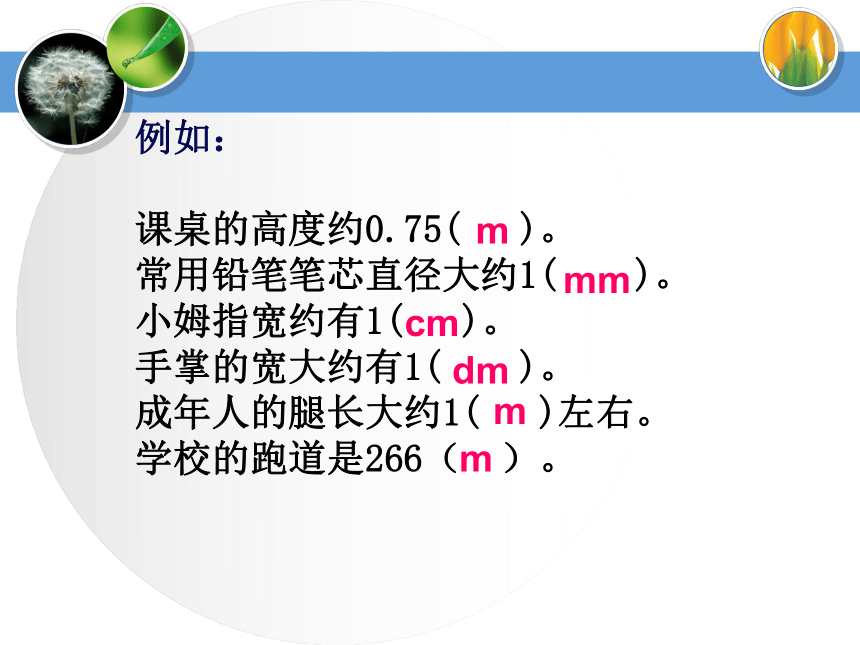 例如：

课桌的高度约0.75( m )。
常用铅笔笔芯直径大约1(mm)。
小姆指宽约有1(cm)。
手掌的宽大约有1( dm )。
成年人的腿长大约1( m )左右。
学校的跑道是266（m ）。